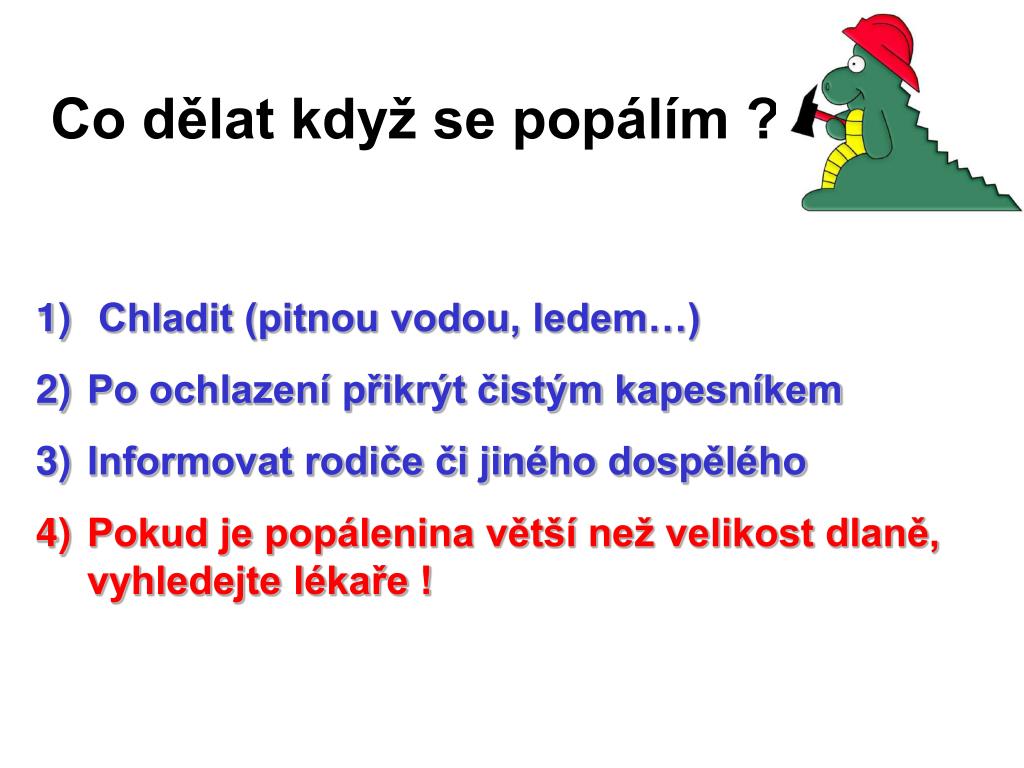 Co dělat když se popálím ?

1) Chladit (pitnou vodou, ledem…)
2) Po ochlazení přikrýt čistým kapesníkem
3) Informovat rodiče či jiného dospělého
4) Pokud je popálenina větší než velikost dlaně, vyhledejte lékaře !